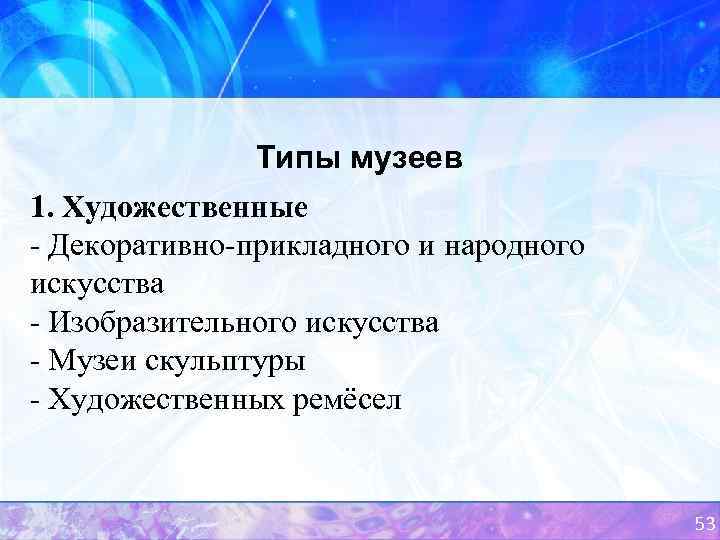 Типы музеев

1. Художественные
- Декоративно-прикладного и народного искусства
- Изобразительного искусства
- Музеи скульптуры
- Художественных ремёсел

53